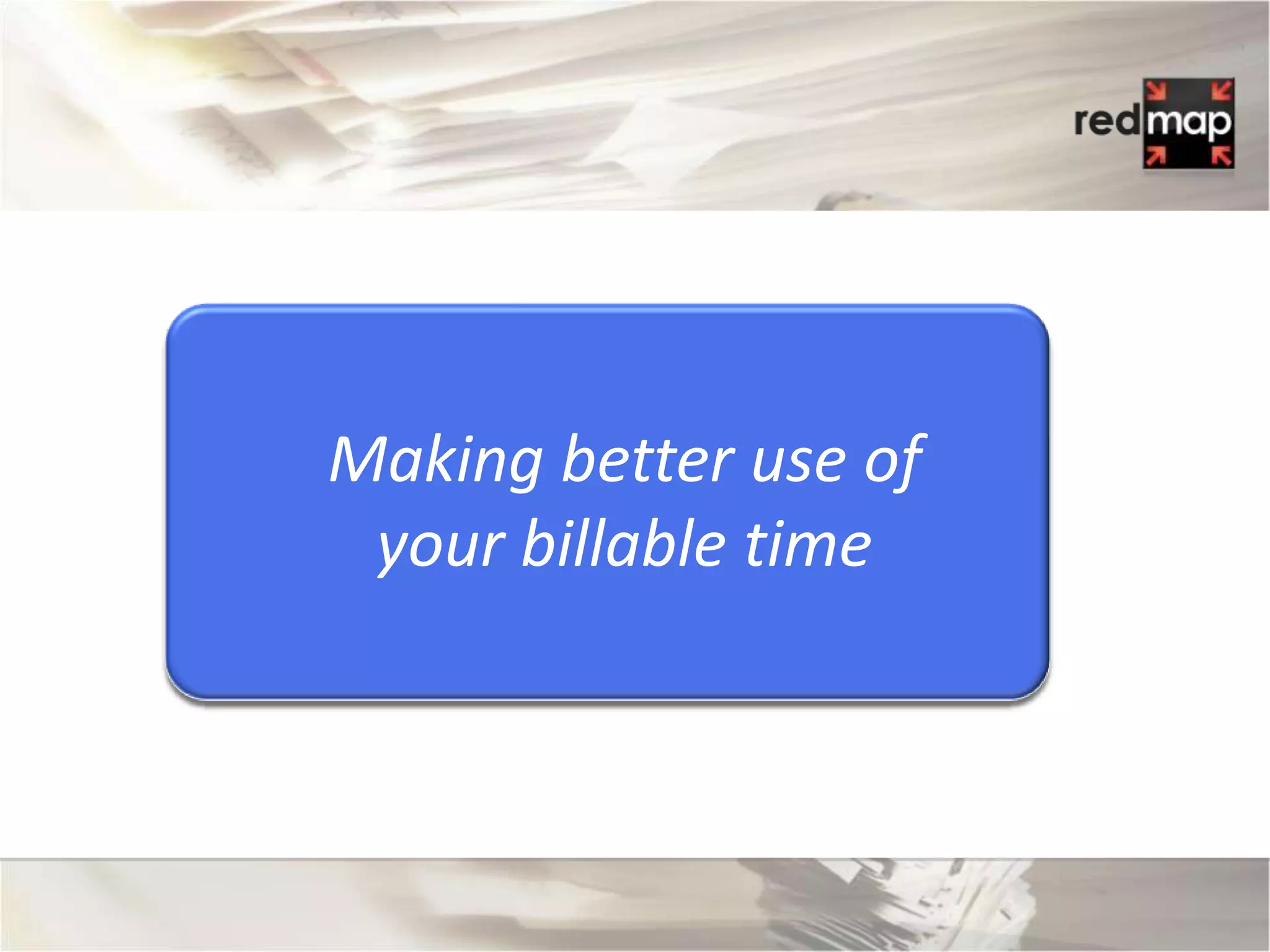 redmap

Making better use of your billable time